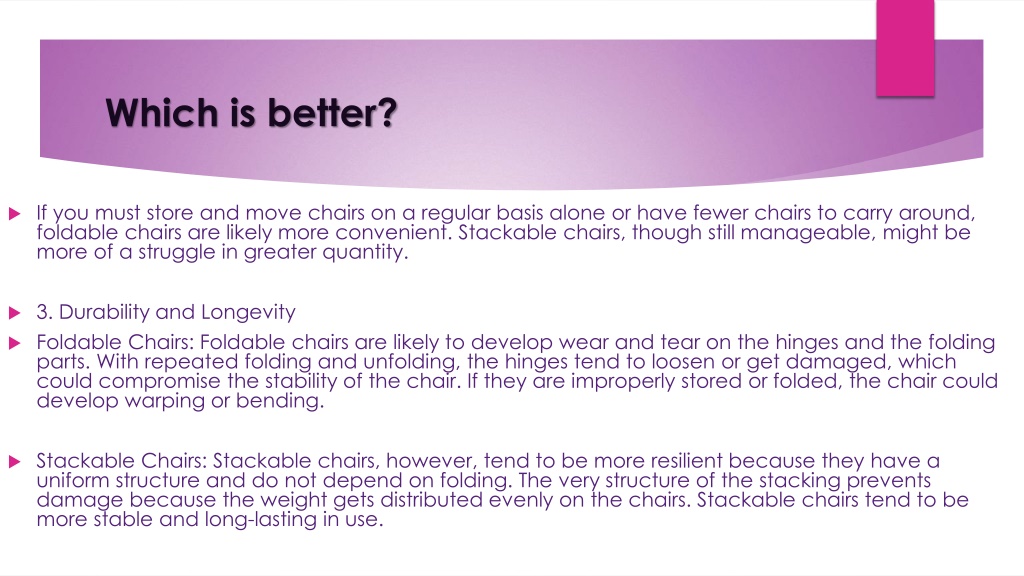 Which is better?

If you must store and move chairs on a regular basis alone or have fewer chairs to carry around, foldable chairs are likely more convenient. Stackable chairs, though still manageable, might be more of a struggle in greater quantity.

3. Durability and Longevity

Foldable Chairs: Foldable chairs are likely to develop wear and tear on the hinges and the folding parts. With repeated folding and unfolding, the hinges tend to loosen or get damaged, which could compromise the stability of the chair. If they are improperly stored or folded, the chair could develop warping or bending.

Stackable Chairs: Stackable chairs, however, tend to be more resilient because they have a uniform structure and do not depend on folding. The very structure of the stacking prevents damage because the weight gets distributed evenly on the chairs. Stackable chairs tend to be more stable and long-lasting in use.